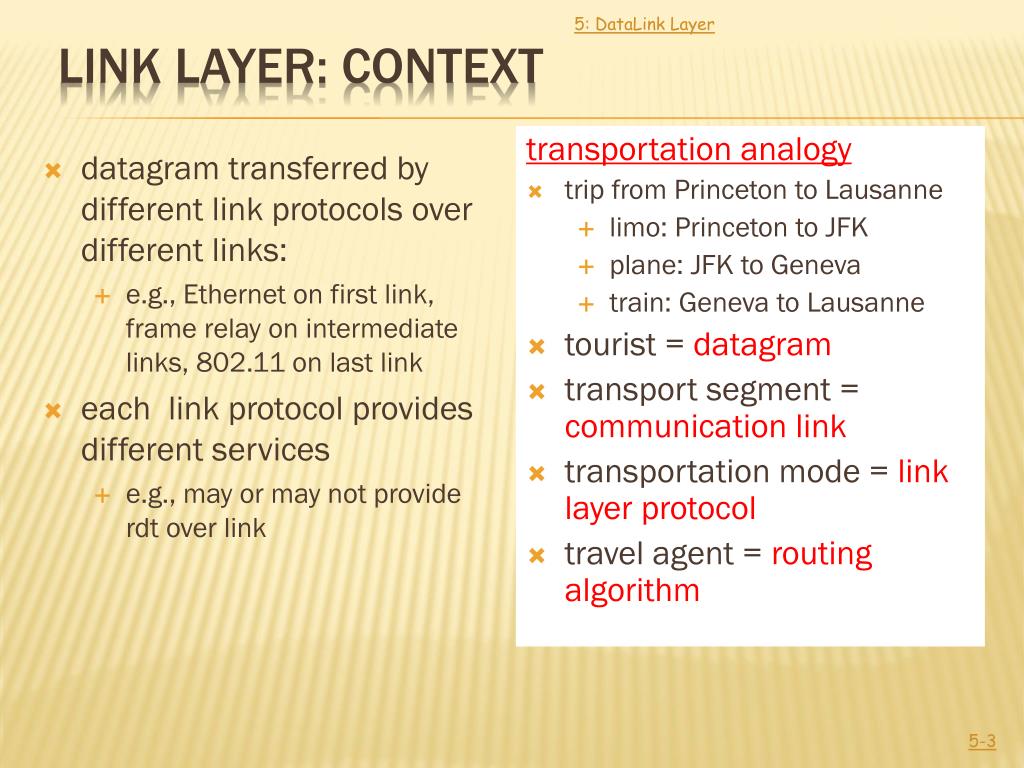 5: DataLink Layer

LINK LAYER: CONTEXT

datagram transferred by different link protocols over different links:
e.g., Ethernet on first link, frame relay on intermediate links, 802.11 on last link

each link protocol provides different services
e.g., may or may not provide rdt over link

transportation analogy
trip from Princeton to Lausanne
limo: Princeton to JFK
plane: JFK to Geneva
train: Geneva to Lausanne
tourist = datagram
transport segment = communication link
transportation mode = link layer protocol
travel agent = routing algorithm

5-3